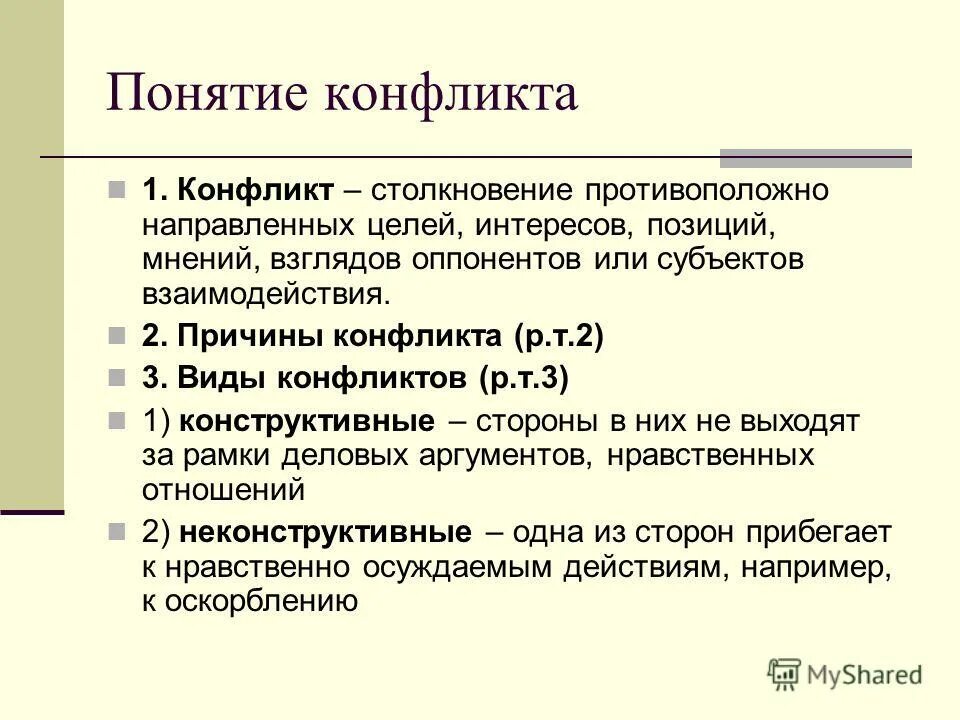 Понятие конфликта

1. Конфликт – столкновение противоположно направленных целей, интересов, позиций, мнений, взглядов оппонентов или субъектов взаимодействия.

2. Причины конфликта (р.т.2)

3. Виды конфликтов (р.т.3)

1) конструктивные – стороны в них не выходят за рамки деловых аргументов, нравственных отношений

2) неконструктивные – одна из сторон прибегает к нравственно осуждаемым действиям, например, к оскорблению

MyShared